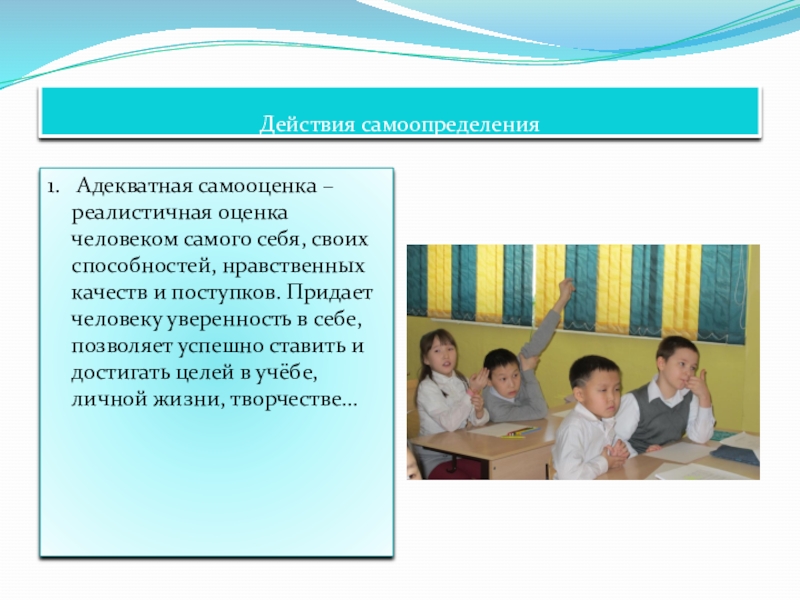 Действия самоопределения

1. Адекватная самооценка – реалистичная оценка человеком самого себя, своих способностей, нравственных качеств и поступков. Придает человеку уверенность в себе, позволяет успешно ставить и достигать целей в учёбе, личной жизни, творчестве...